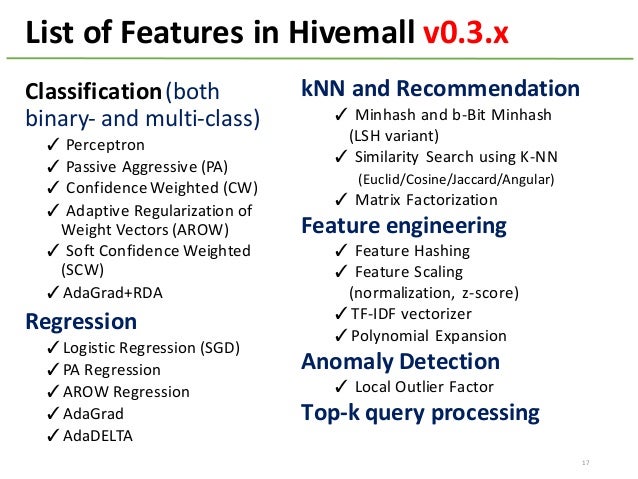 List of Features in Hivemall v0.3.x

Classification (both binary- and multi-class)
✓ Perceptron
✓ Passive Aggressive (PA)
✓ Confidence Weighted (CW)
✓ Adaptive Regularization of Weight Vectors (AROW)
✓ Soft Confidence Weighted (SCW)
✓ AdaGrad+RDA

Regression
✓ Logistic Regression (SGD)
✓ PA Regression
✓ AROW Regression
✓ AdaGrad
✓ AdaDELTA

kNN and Recommendation
✓ Minhash and b-Bit Minhash (LSH variant)
✓ Similarity Search using K-NN (Euclid/Cosine/Jaccard/Angular)
✓ Matrix Factorization

Feature engineering
✓ Feature Hashing
✓ Feature Scaling (normalization, z-score)
✓ TF-IDF vectorizer
✓ Polynomial Expansion

Anomaly Detection
✓ Local Outlier Factor

Top-k query processing

17